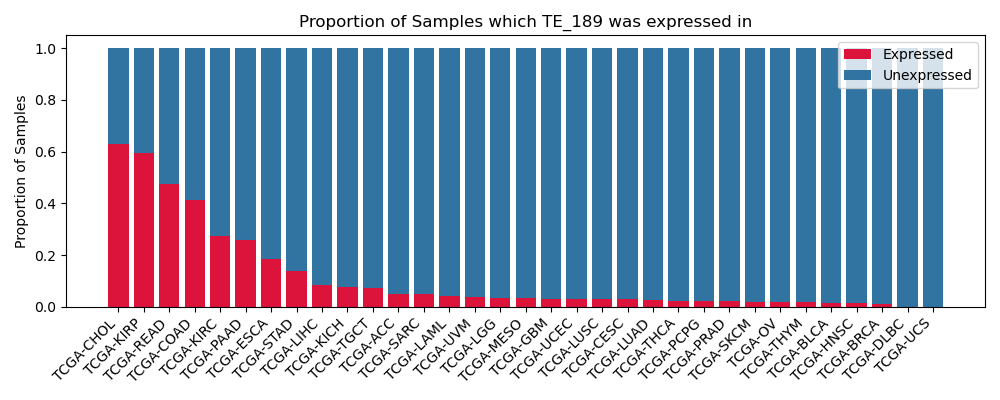 Proportion of Samples which TE_189 was expressed in

Expressed
Unexpressed

Proportion of Samples

1.0
0.8
0.6
0.4
0.2
0.0

TCGA-CHOL
TCGA-KIRP
TCGA-READ
TCGA-COAD
TCGA-KIRC
TCGA-PAAD
TCGA-ESCA
TCGA-STAD
TCGA-LIHC
TCGA-KICH
TCGA-TGCT
TCGA-ACC
TCGA-SARC
TCGA-LAML
TCGA-UVM
TCGA-LGG
TCGA-MESO
TCGA-GBM
TCGA-UCEC
TCGA-LUSC
TCGA-CESC
TCGA-LUAD
TCGA-THCA
TCGA-PCPG
TCGA-PRAD
TCGA-SKCM
TCGA-OV
TCGA-THYM
TCGA-BLCA
TCGA-HNSC
TCGA-BRCA
TCGA-DLBC
TCGA-UCS